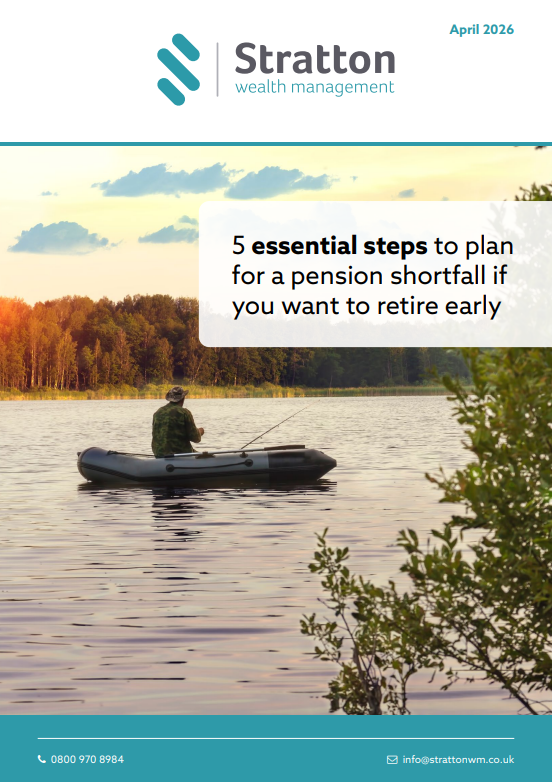 April 2026

Stratton
wealth management

5 essential steps to plan for a pension shortfall if you want to retire early

0800 970 8984

info@strattonwm.co.uk